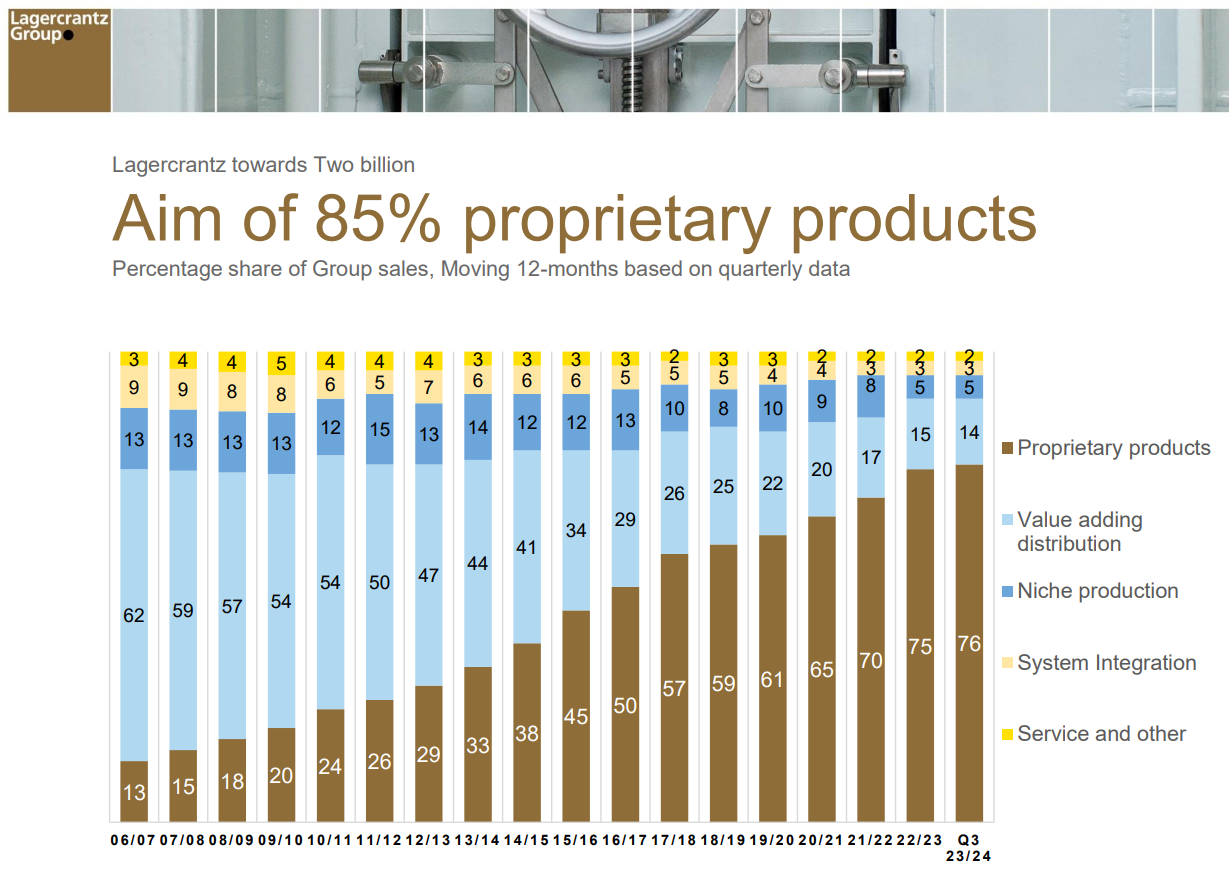 Lagercrantz Group

Lagercrantz towards Two billion

Aim of 85% proprietary products

Percentage share of Group sales, Moving 12-months based on quarterly data

| | 06/07 | 07/08 | 08/09 | 09/10 | 10/11 | 11/12 | 12/13 | 13/14 | 14/15 | 15/16 | 16/17 | 17/18 | 18/19 | 19/20 | 20/21 | 21/22 | 22/23 | Q3 23/24 |
|---|---|---|---|---|---|---|---|---|---|---|---|---|---|---|---|---|---|---|
| Service and other | 3 | 4 | 4 | 5 | 4 | 4 | 4 | 3 | 3 | 3 | 3 | 2 | 3 | 3 | 2 | 2 | 2 | 2 |
| System Integration | 9 | 9 | 8 | 8 | 6 | 5 | 7 | 6 | 6 | 6 | 5 | 5 | 5 | 4 | 4 | 3 | 3 | 3 |
| Niche production | 13 | 13 | 13 | 13 | 12 | 15 | 13 | 14 | 12 | 12 | 13 | 10 | 8 | 10 | 9 | 8 | 5 | 5 |
| Value adding distribution | 62 | 59 | 57 | 54 | 54 | 50 | 47 | 44 | 41 | 34 | 29 | 26 | 25 | 22 | 20 | 17 | 15 | 14 |
| Proprietary products | 13 | 15 | 18 | 20 | 24 | 26 | 29 | 33 | 38 | 45 | 50 | 57 | 59 | 61 | 65 | 70 | 75 | 76 |

Proprietary products
Value adding distribution
Niche production
System Integration
Service and other